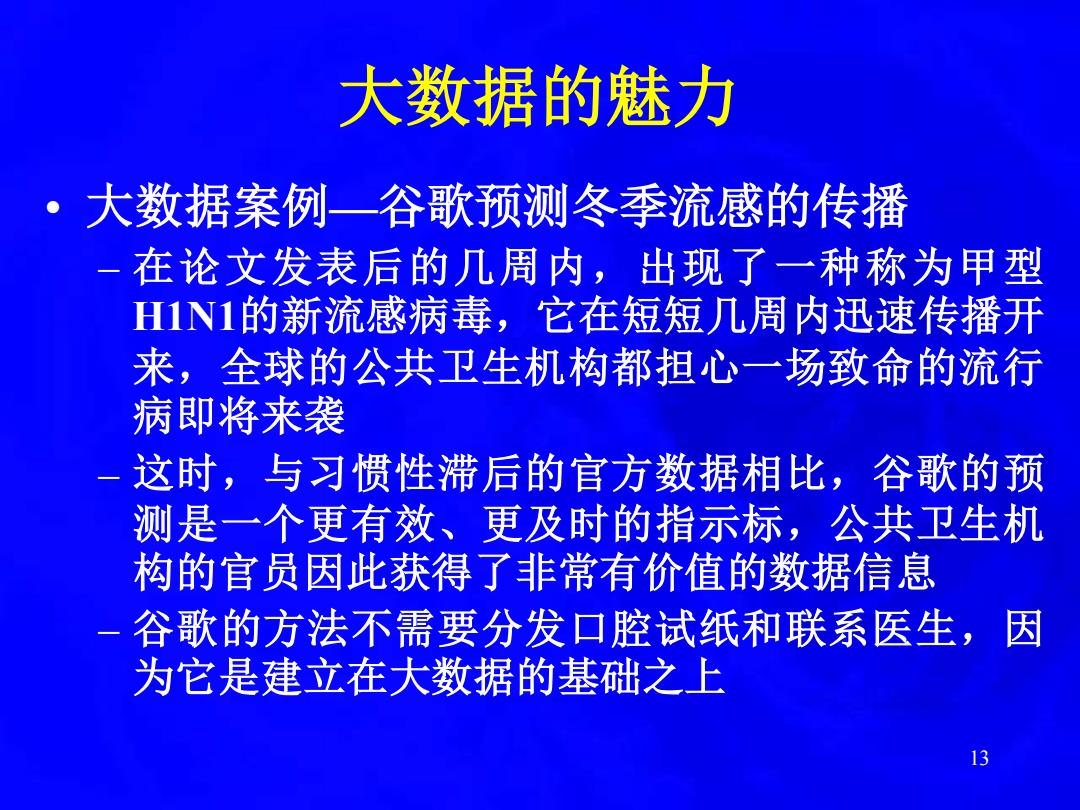 大数据的魅力

• 大数据案例—谷歌预测冬季流感的传播

– 在论文发表后的几周内，出现了一种称为甲型H1N1的新流感病毒，它在短短几周内迅速传播开来，全球的公共卫生机构都担心一场致命的流行病即将来袭

– 这时，与习惯性滞后的官方数据相比，谷歌的预测是一个更有效、更及时的指示标，公共卫生机构的官员因此获得了非常有价值的数据信息

– 谷歌的方法不需要分发口腔试纸和联系医生，因为它是建立在大数据的基础之上

13